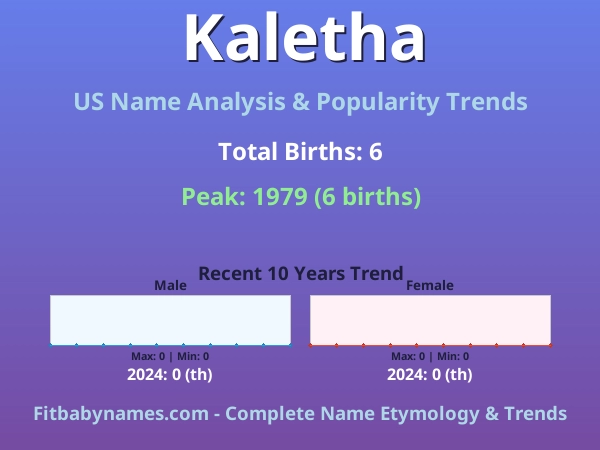 Kaletha

US Name Analysis & Popularity Trends

Total Births: 6

Peak: 1979 (6 births)

Recent 10 Years Trend

Male

Max: 0 | Min: 0

2024: 0 (th)

Female

Max: 0 | Min: 0

2024: 0 (th)

Fitbabynames.com - Complete Name Etymology & Trends